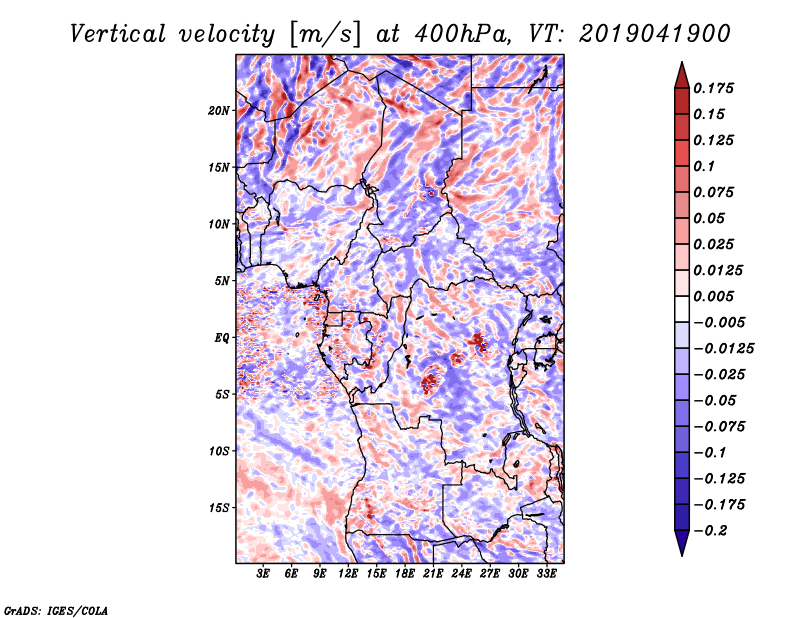 Vertical velocity [m/s] at 400hPa, VT: 2019041900

20N
15N
10N
5N
EQ
5S
10S
15S

3E 6E 9E 12E 15E 18E 21E 24E 27E 30E 33E

0.175
0.15
0.125
0.1
0.075
0.05
0.025
0.0125
0.005
−0.005
−0.0125
−0.025
−0.05
−0.075
−0.1
−0.125
−0.175
−0.2

GrADS: IGES/COLA